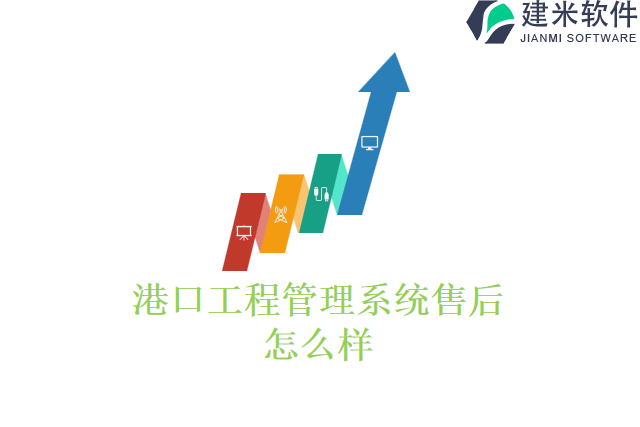 建米软件
JIANMI SOFTWARE

港口工程管理系统售后怎么样